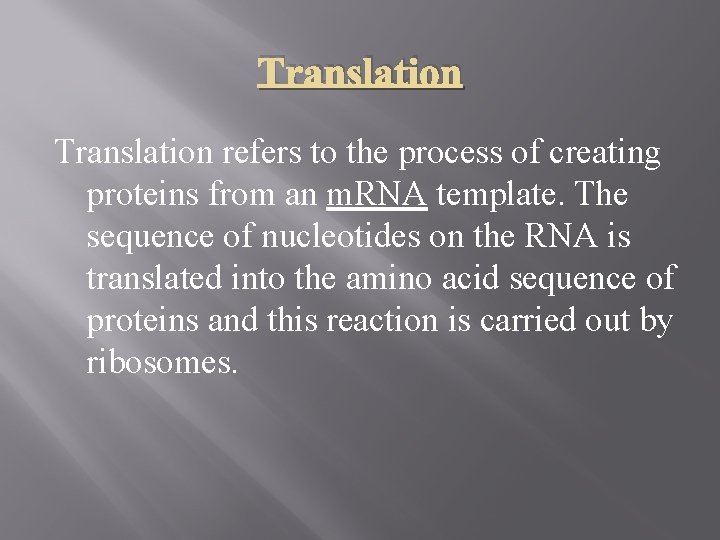 Translation

Translation refers to the process of creating proteins from an mRNA template. The sequence of nucleotides on the RNA is translated into the amino acid sequence of proteins and this reaction is carried out by ribosomes.